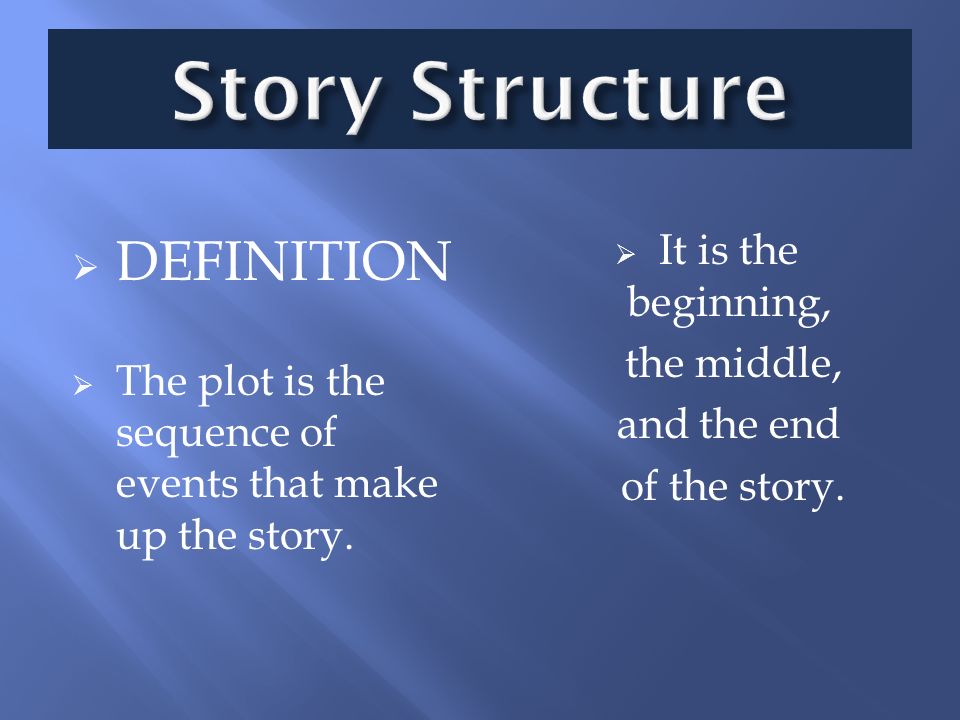 Story Structure

➢ DEFINITION

➢ The plot is the sequence of events that make up the story.

➢ It is the beginning, the middle, and the end of the story.